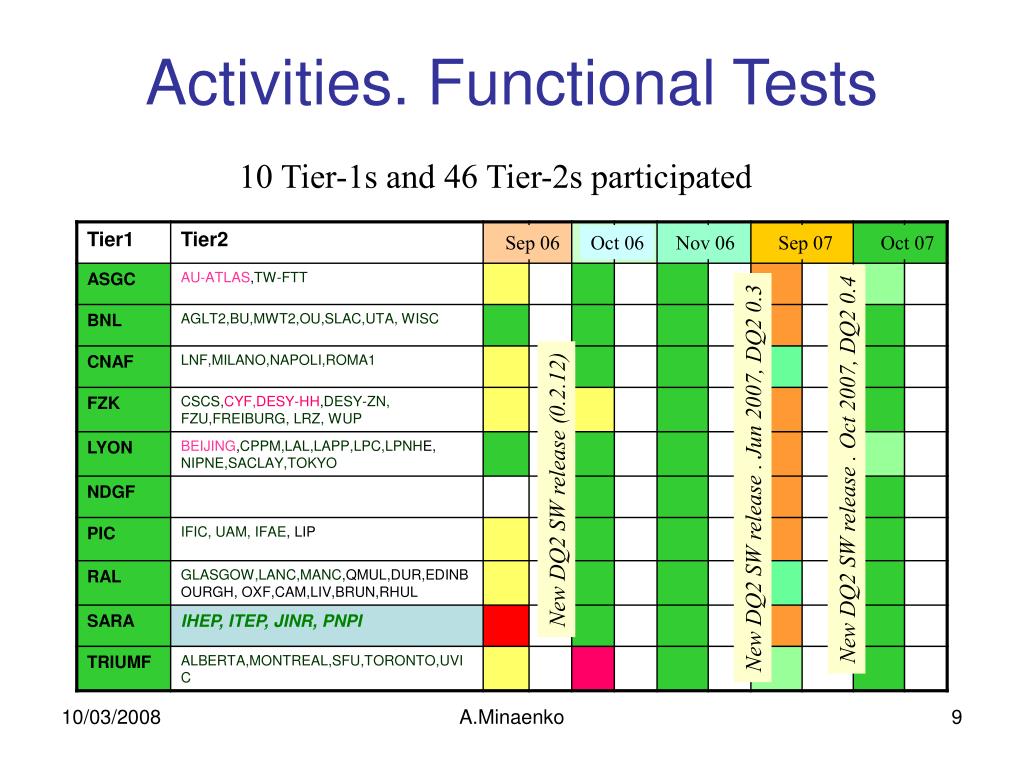 Activities. Functional Tests

10 Tier-1s and 46 Tier-2s participated

| Tier1 | Tier2 | Sep 06 | Oct 06 | Nov 06 | Sep 07 | Oct 07 |
|---|---|---|---|---|---|---|
| ASGC | AU-ATLAS,TW-FTT | | | | | |
| BNL | AGLT2,BU,MWT2,OU,SLAC,UTA, WISC | | | | | |
| CNAF | LNF,MILANO,NAPOLI,ROMA1 | | | | | |
| FZK | CSCS,CYF,DESY-HH,DESY-ZN, FZU,FREIBURG, LRZ, WUP | | | | | |
| LYON | BEIJING,CPPM,LAL,LAPP,LPC,LPNHE, NIPNE,SACLAY,TOKYO | | | | | |
| NDGF | | | | | | |
| PIC | IFIC, UAM, IFAE, LIP | | | | | |
| RAL | GLASGOW,LANC,MANC,QMUL,DUR,EDINBOURGH, OXF,CAM,LIV,BRUN,RHUL | | | | | |
| SARA | IHEP, ITEP, JINR, PNPI | | | | | |
| TRIUMF | ALBERTA,MONTREAL,SFU,TORONTO,UVIC | | | | | |

New DQ2 SW release (0.2.12)

New DQ2 SW release . Jun 2007, DQ2 0.3

New DQ2 SW release . Oct 2007, DQ2 0.4

10/03/2008 A.Minaenko 9